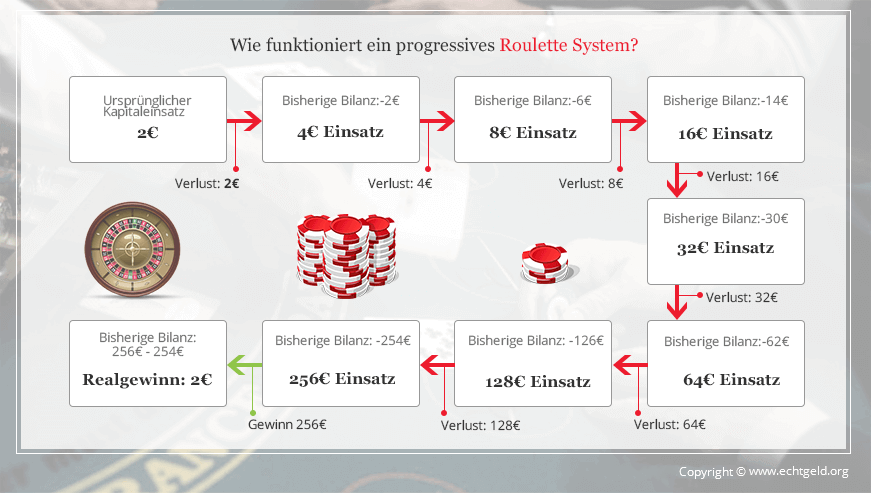 Wie funktioniert ein progressives Roulette System?

Ursprünglicher Kapitaleinsatz
2€

Verlust: 2€

Bisherige Bilanz:-2€
4€ Einsatz

Verlust: 4€

Bisherige Bilanz:-6€
8€ Einsatz

Verlust: 8€

Bisherige Bilanz:-14€
16€ Einsatz

Verlust: 16€

Bisherige Bilanz:-30€
32€ Einsatz

Verlust: 32€

Bisherige Bilanz:-62€
64€ Einsatz

Verlust: 64€

Bisherige Bilanz: -126€
128€ Einsatz

Verlust: 128€

Bisherige Bilanz: -254€
256€ Einsatz

Gewinn 256€

Bisherige Bilanz: 256€ - 254€
Realgewinn: 2€

Copyright © www.echtgeld.org